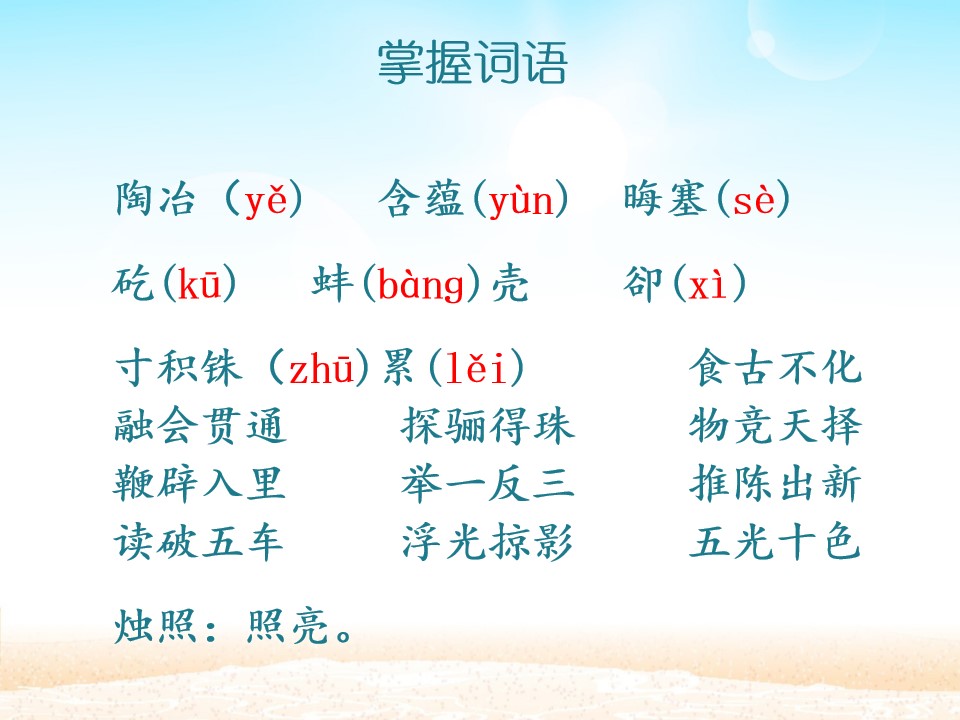 掌握词语

陶冶（yě）　含蕴(yùn)　晦塞(sè)

矻(kū)　蚌(bàng)壳　郤(xì)

寸积铢（zhū)累(lěi)　食古不化

融会贯通　探骊得珠　物竞天择

鞭辟入里　举一反三　推陈出新

读破五车　浮光掠影　五光十色

烛照：照亮。